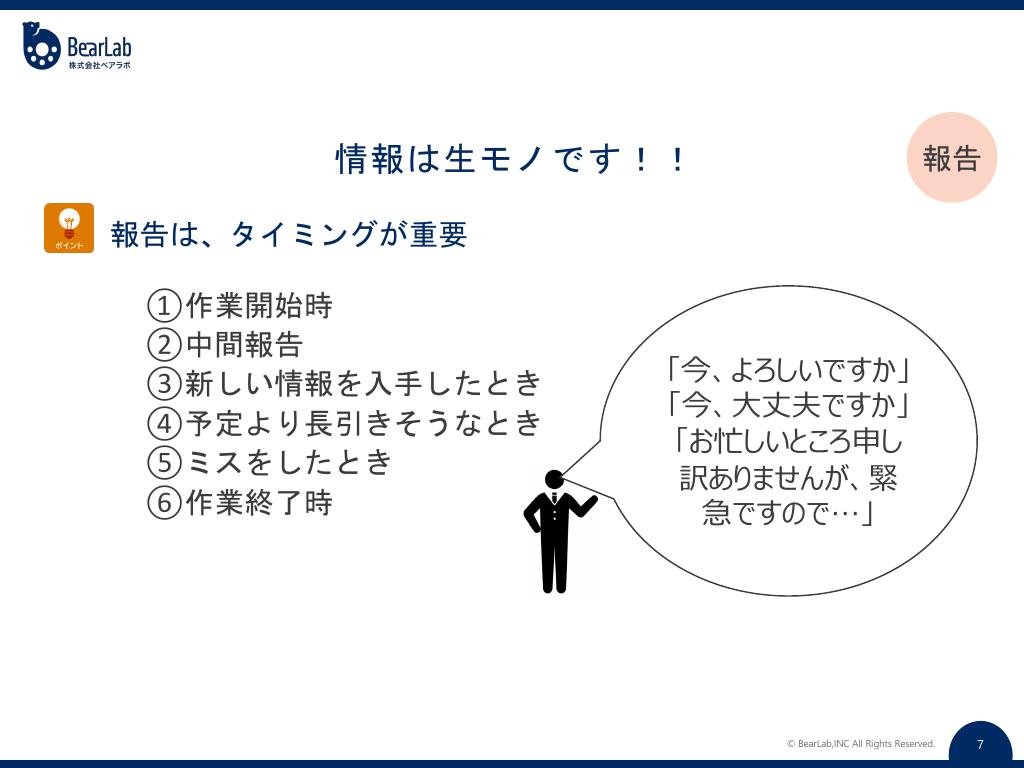 BearLab
株式会社ベアラボ

情報は生モノです！！

報告

ポイント

報告は、タイミングが重要

①作業開始時
②中間報告
③新しい情報を入手したとき
④予定より長引きそうなとき
⑤ミスをしたとき
⑥作業終了時

「今、よろしいですか」
「今、大丈夫ですか」
「お忙しいところ申し訳ありませんが、緊急ですので…」

© BearLab,INC All Rights Reserved.

7